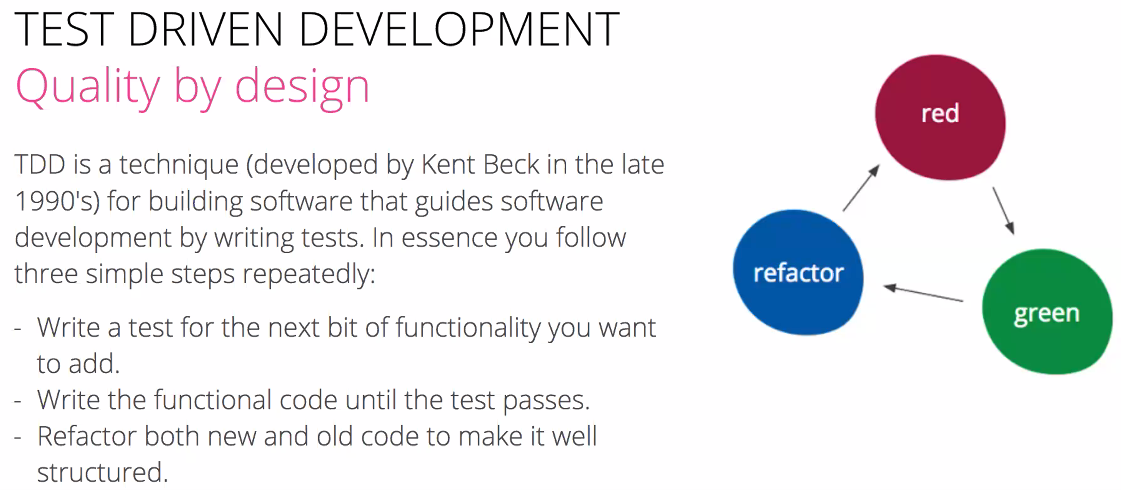 TEST DRIVEN DEVELOPMENT
Quality by design

TDD is a technique (developed by Kent Beck in the late 1990's) for building software that guides software development by writing tests. In essence you follow three simple steps repeatedly:

- Write a test for the next bit of functionality you want to add.
- Write the functional code until the test passes.
- Refactor both new and old code to make it well structured.

red
green
refactor